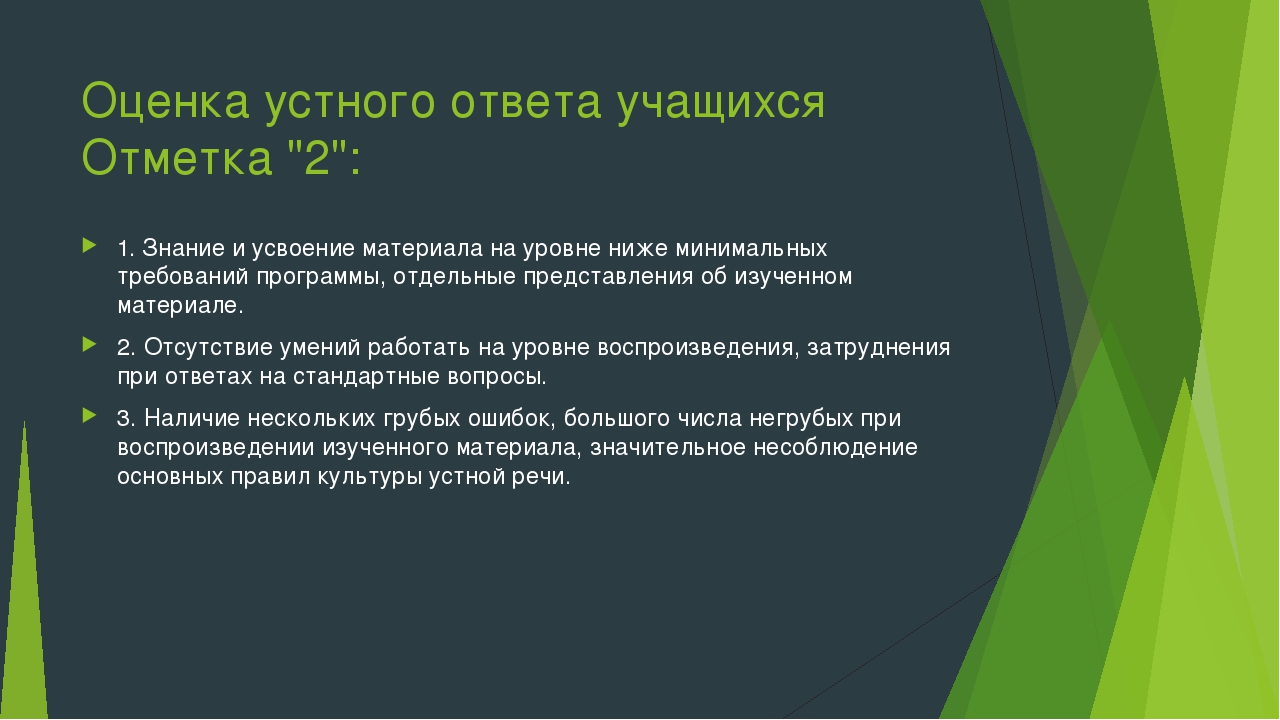 Оценка устного ответа учащихся Отметка "2":

1. Знание и усвоение материала на уровне ниже минимальных требований программы, отдельные представления об изученном материале.

2. Отсутствие умений работать на уровне воспроизведения, затруднения при ответах на стандартные вопросы.

3. Наличие нескольких грубых ошибок, большого числа негрубых при воспроизведении изученного материала, значительное несоблюдение основных правил культуры устной речи.